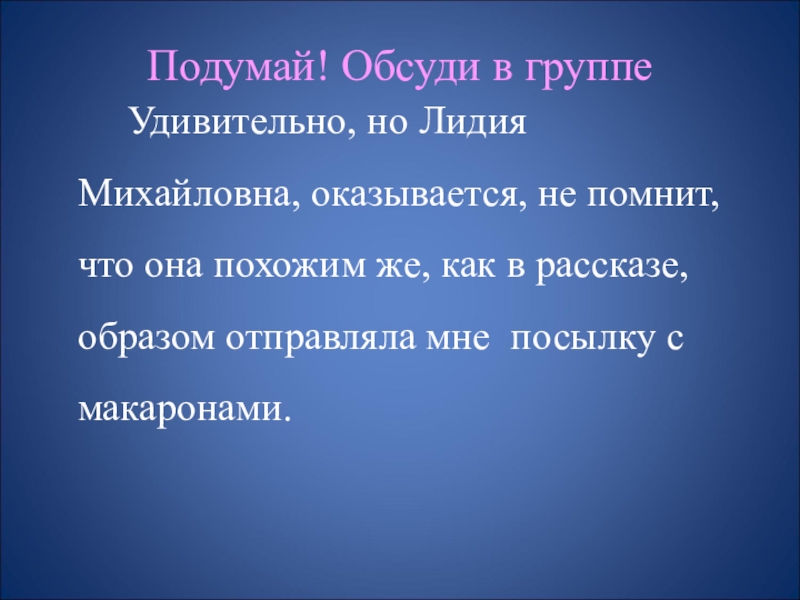 Подумай! Обсуди в группе

Удивительно, но Лидия Михайловна, оказывается, не помнит, что она похожим же, как в рассказе, образом отправляла мне  посылку с макаронами.